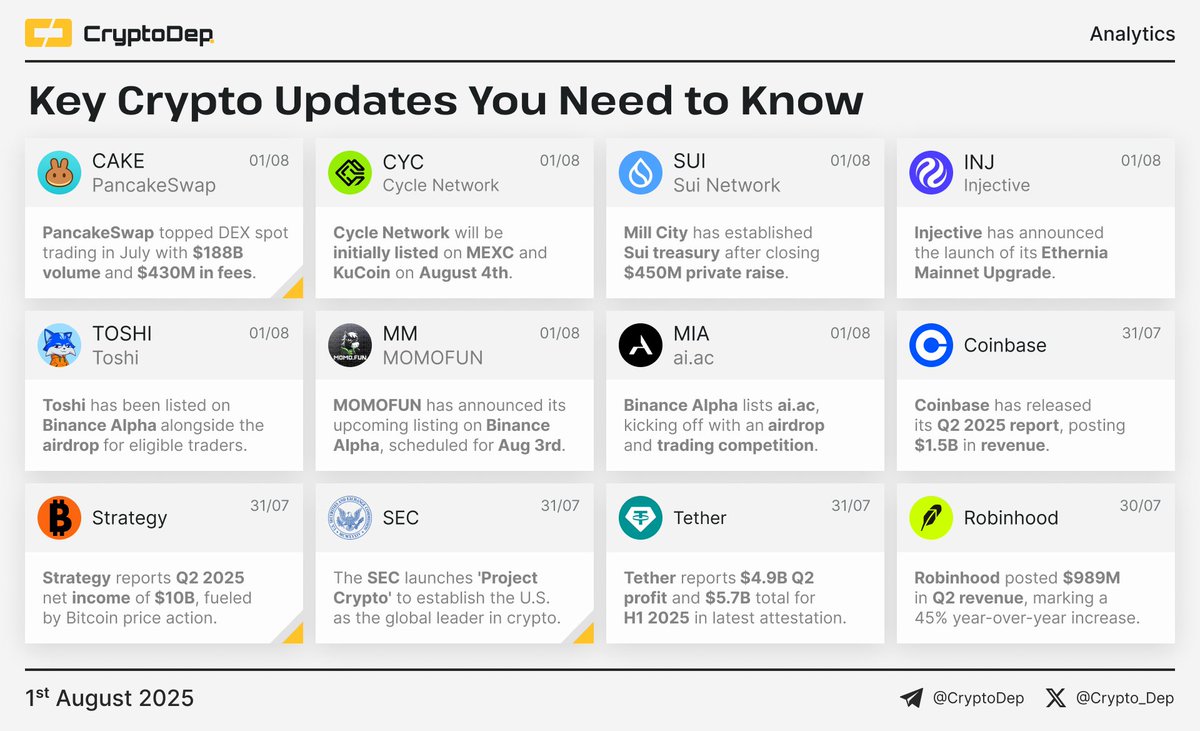 CryptoDep

Analytics

Key Crypto Updates You Need to Know

CAKE
PancakeSwap
01/08
PancakeSwap topped DEX spot trading in July with $188B volume and $430M in fees.

CYC
Cycle Network
01/08
Cycle Network will be initially listed on MEXC and KuCoin on August 4th.

SUI
Sui Network
01/08
Mill City has established Sui treasury after closing $450M private raise.

INJ
Injective
01/08
Injective has announced the launch of its Ethernia Mainnet Upgrade.

TOSHI
Toshi
01/08
Toshi has been listed on Binance Alpha alongside the airdrop for eligible traders.

MM
MOMOFUN
01/08
MOMOFUN has announced its upcoming listing on Binance Alpha, scheduled for Aug 3rd.

MIA
ai.ac
01/08
Binance Alpha lists ai.ac, kicking off with an airdrop and trading competition.

Coinbase
31/07
Coinbase has released its Q2 2025 report, posting $1.5B in revenue.

Strategy
31/07
Strategy reports Q2 2025 net income of $10B, fueled by Bitcoin price action.

SEC
31/07
The SEC launches 'Project Crypto' to establish the U.S. as the global leader in crypto.

Tether
31/07
Tether reports $4.9B Q2 profit and $5.7B total for H1 2025 in latest attestation.

Robinhood
30/07
Robinhood posted $989M in Q2 revenue, marking a 45% year-over-year increase.

1st August 2025

@CryptoDep @Crypto_Dep